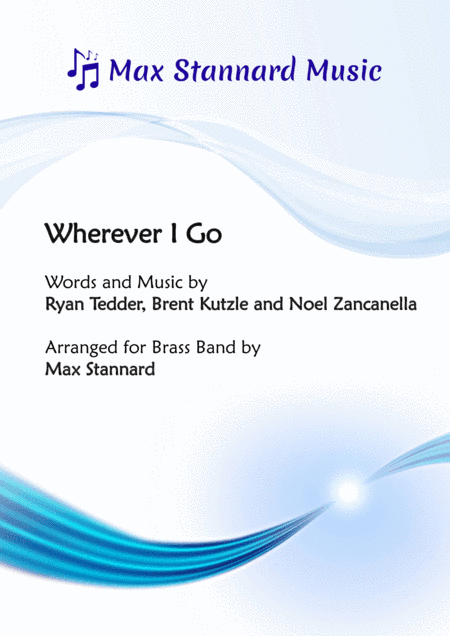 Max Stannard Music

Wherever I Go

Words and Music by
Ryan Tedder, Brent Kutzle and Noel Zancanella

Arranged for Brass Band by
Max Stannard